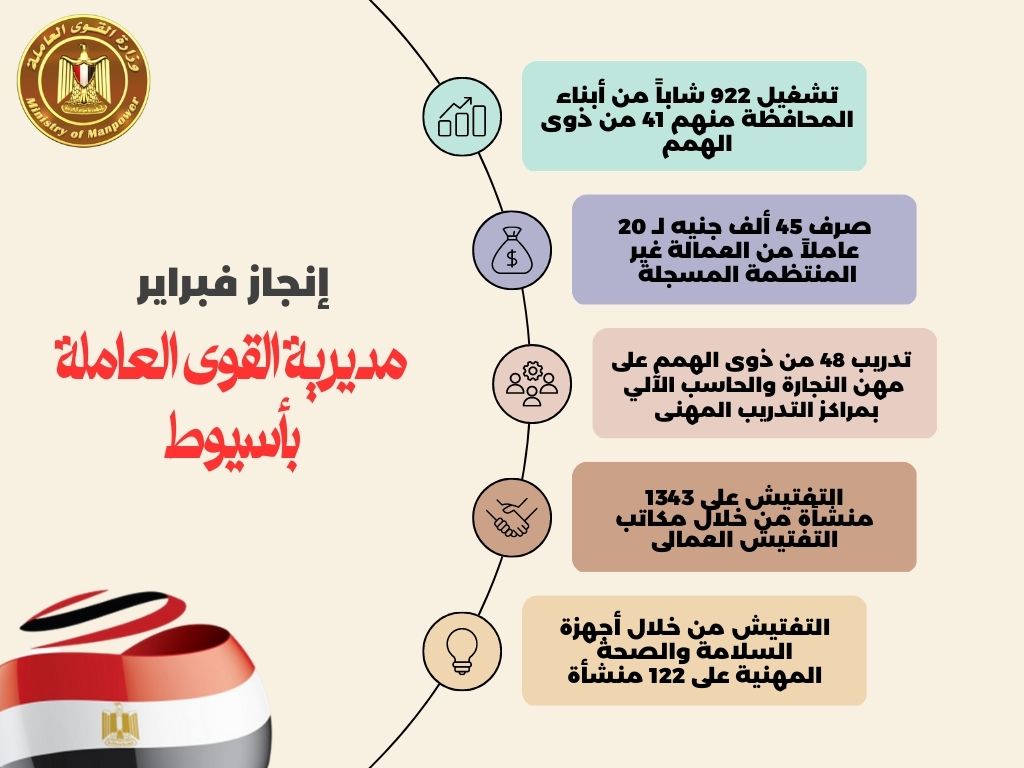 وزارة القوى العاملة
Ministry of Manpower

إنجاز فبراير

مديرية القوى العاملة بأسيوط

تشغيل 922 شاباً من أبناء المحافظة منهم 41 من ذوى الهمم

صرف 45 ألف جنيه لـ 20 عاملاً من العمالة غير المنتظمة المسجلة

تدريب 48 من ذوى الهمم على مهن النجارة والحاسب الآلي بمراكز التدريب المهنى

التفتيش على 1343 منشأة من خلال مكاتب التفتيش العمالى

التفتيش من خلال أجهزة السلامة والصحة المهنية على 122 منشأة